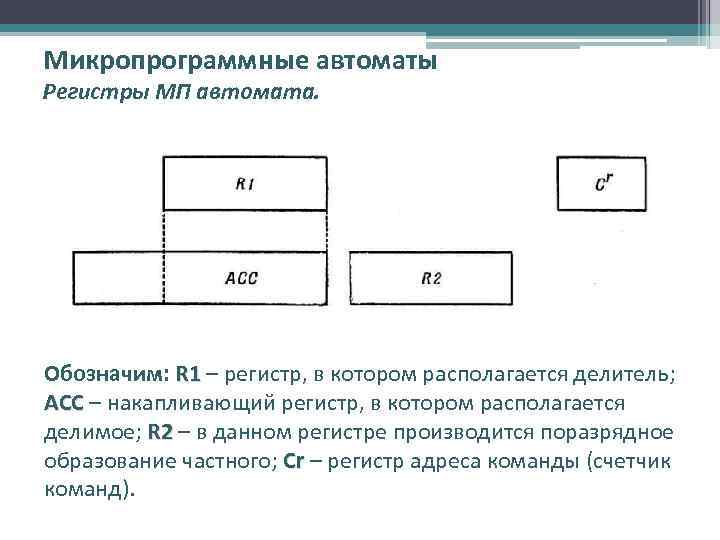 Микропрограммные автоматы
Регистры МП автомата.

R1

$C^r$

ACC

R2

Обозначим: R1 – регистр, в котором располагается делитель; ACC – накапливающий регистр, в котором располагается делимое; R2 – в данном регистре производится поразрядное образование частного; Cr – регистр адреса команды (счетчик команд).